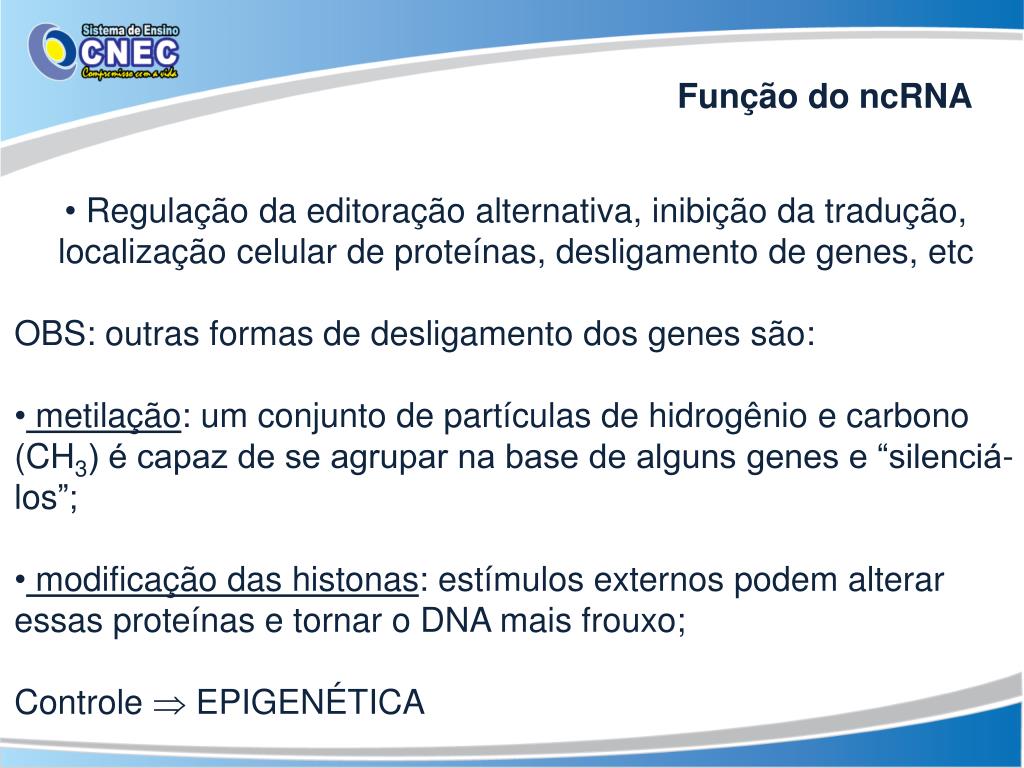 Sistema de Ensino
CNEC
Compromisso com a vida

Função do ncRNA

• Regulação da editoração alternativa, inibição da tradução, localização celular de proteínas, desligamento de genes, etc

OBS: outras formas de desligamento dos genes são:

• metilação: um conjunto de partículas de hidrogênio e carbono ($CH_3$) é capaz de se agrupar na base de alguns genes e “silenciá-los”;

• modificação das histonas: estímulos externos podem alterar essas proteínas e tornar o DNA mais frouxo;

Controle $\Rightarrow$ EPIGENÉTICA